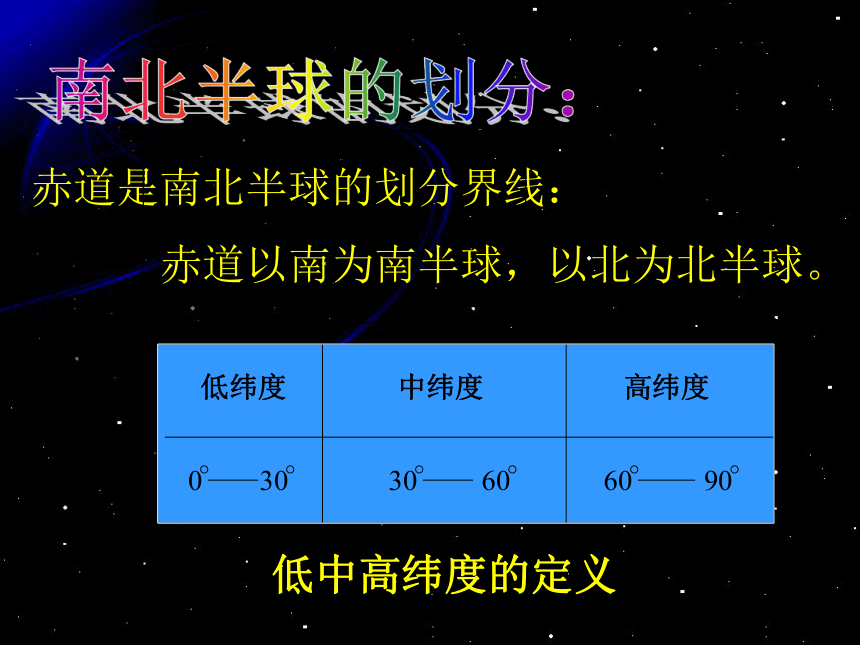 南北半球的划分：

赤道是南北半球的划分界线：

赤道以南为南半球，以北为北半球。

| 低纬度 | 中纬度 | 高纬度 |
|---|---|---|
| $0^\circ$——$30^\circ$ | $30^\circ$—— $60^\circ$ | $60^\circ$—— $90^\circ$ |

低中高纬度的定义